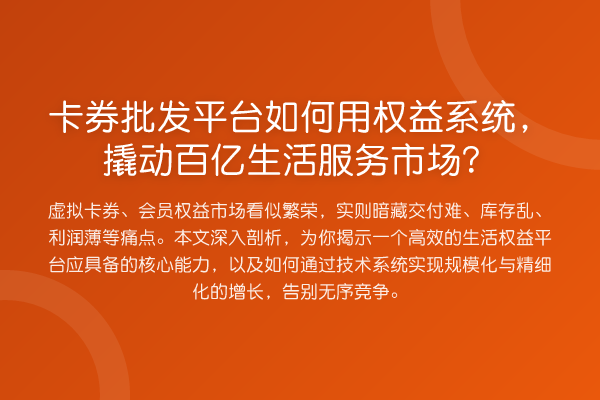 卡券批发平台如何用权益系统，
撬动百亿生活服务市场？

虚拟卡券、会员权益市场看似繁荣，实则暗藏交付难、库存乱、利润薄等痛点。本文深入剖析，为你揭示一个高效的生活权益平台应具备的核心能力，以及如何通过技术系统实现规模化与精细化的增长，告别无序竞争。